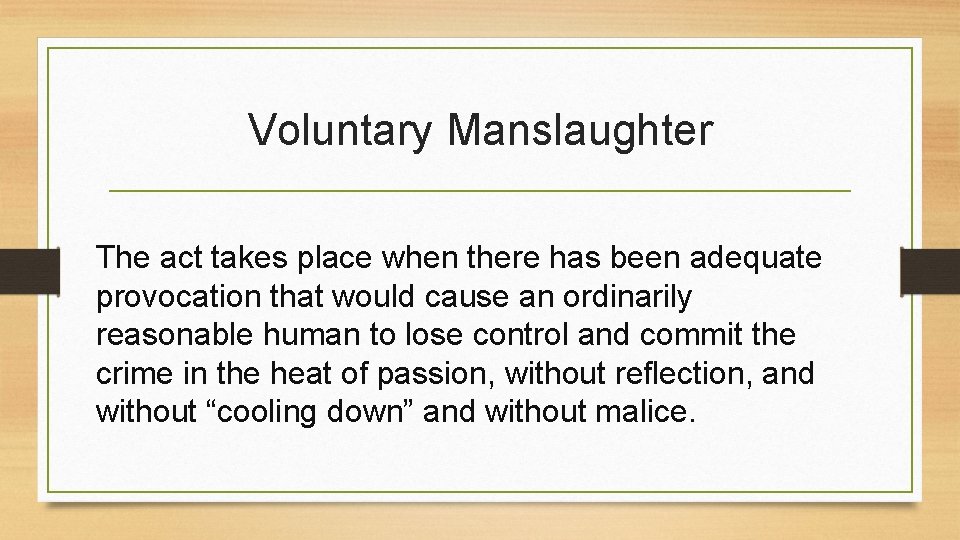 Voluntary Manslaughter

The act takes place when there has been adequate provocation that would cause an ordinarily reasonable human to lose control and commit the crime in the heat of passion, without reflection, and without “cooling down” and without malice.